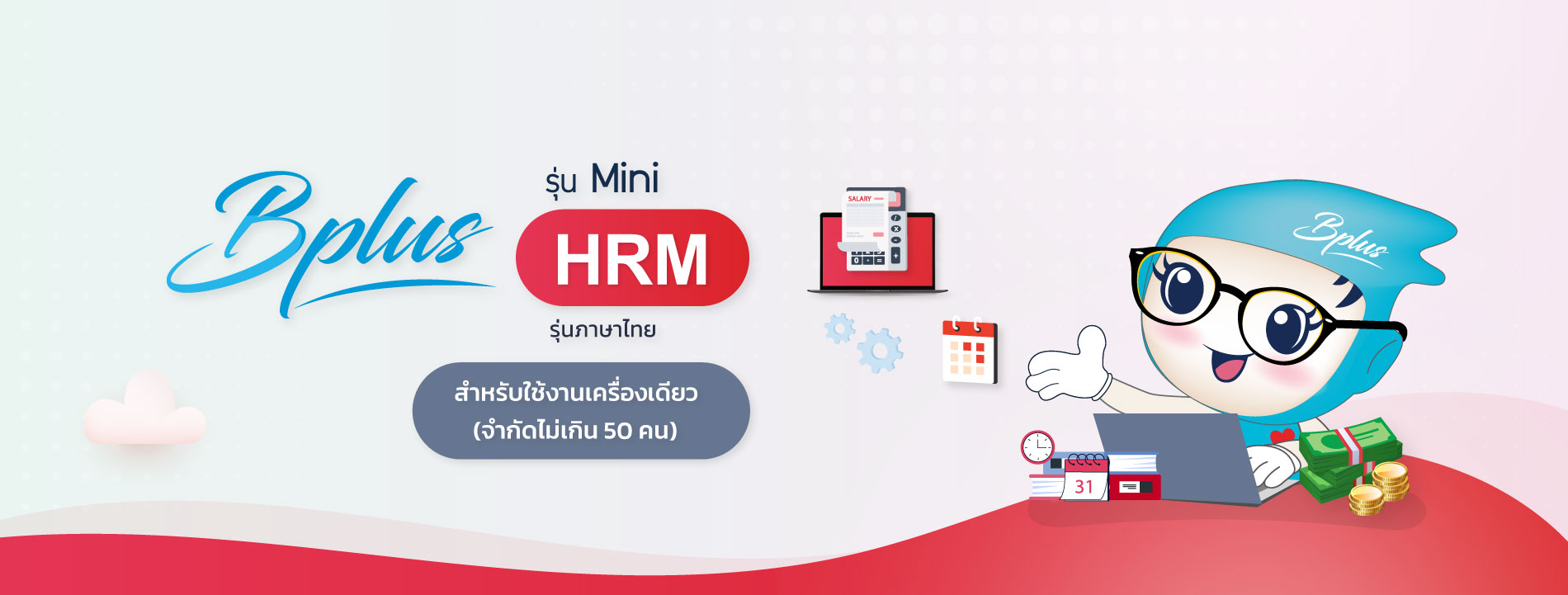 Bplus

รุ่น Mini

HRM

รุ่นภาษาไทย

สำหรับใช้งานเครื่องเดียว
(จำกัดไม่เกิน 50 คน)

SALARY

Bplus

31